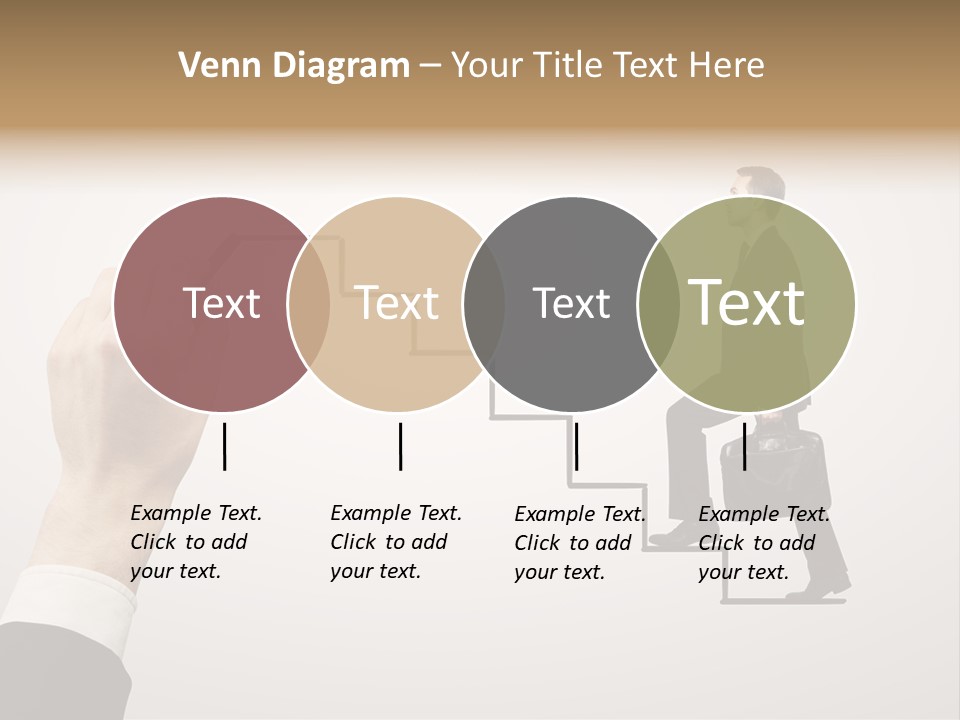 Venn Diagram – Your Title Text Here

Text

Text

Text

Text

Example Text. Click to add your text.

Example Text. Click to add your text.

Example Text. Click to add your text.

Example Text. Click to add your text.